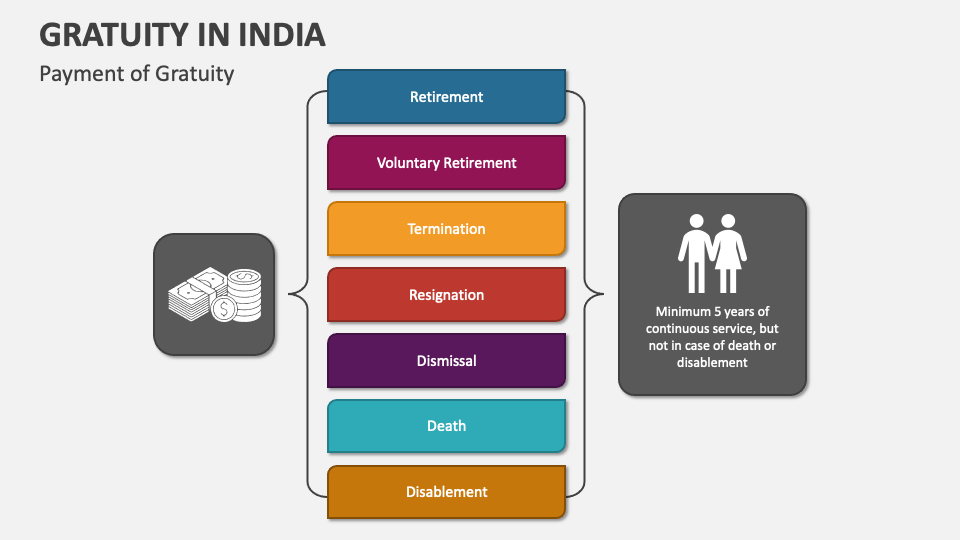 GRATUITY IN INDIA

Payment of Gratuity

Retirement

Voluntary Retirement

Termination

Resignation

Dismissal

Death

Disablement

Minimum 5 years of continuous service, but not in case of death or disablement